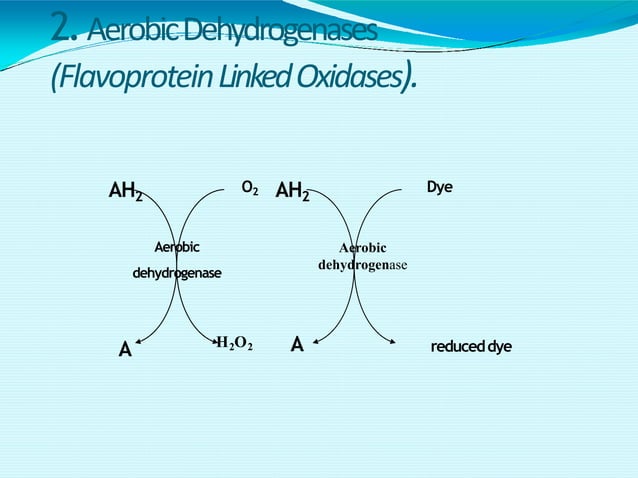 2. Aerobic Dehydrogenases (Flavoprotein Linked Oxidases).

$AH_2$

$O_2$

Aerobic dehydrogenase

A

$H_2O_2$

$AH_2$

Dye

Aerobic dehydrogenase

A

reduced dye